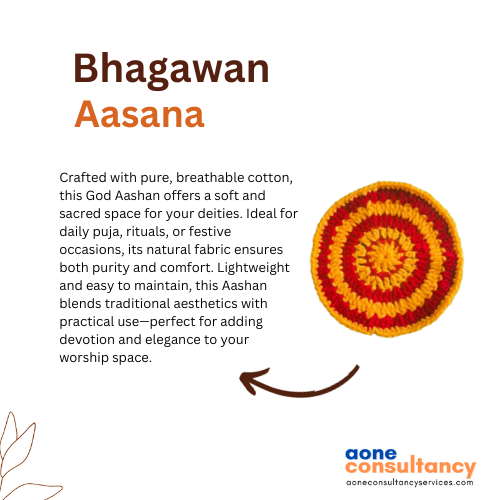 Bhagawan
Aasana

Crafted with pure, breathable cotton, this God Aashan offers a soft and sacred space for your deities. Ideal for daily puja, rituals, or festive occasions, its natural fabric ensures both purity and comfort. Lightweight and easy to maintain, this Aashan blends traditional aesthetics with practical use—perfect for adding devotion and elegance to your worship space.

aone
consultancy
aoneconsultancyservices.com